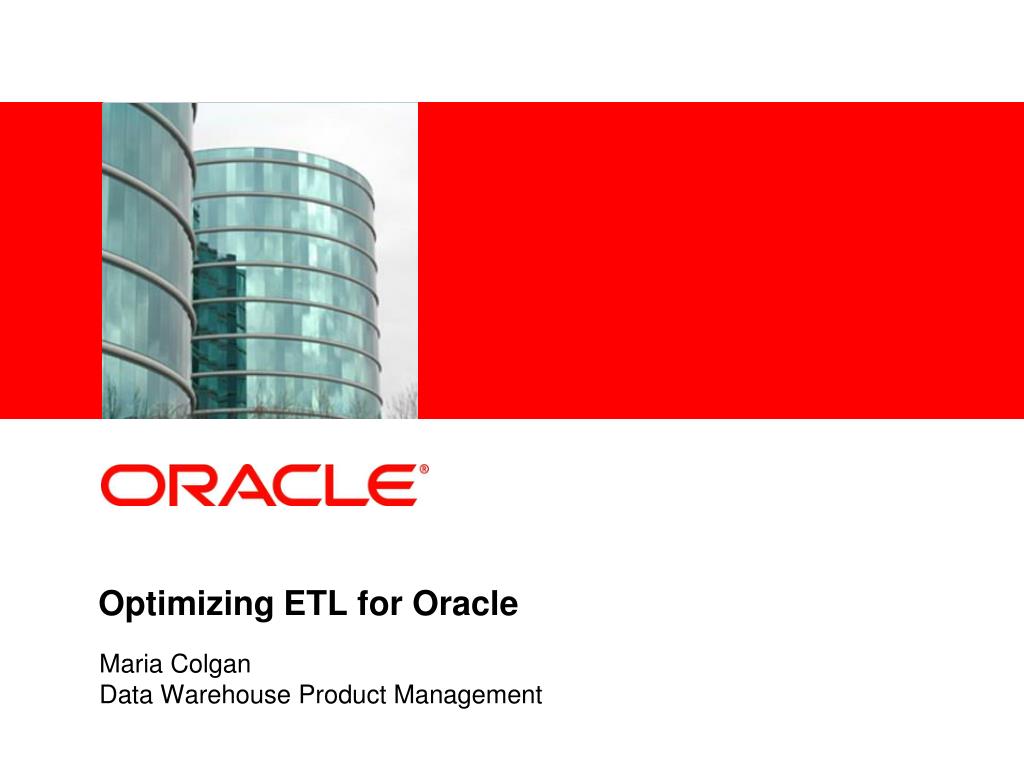 ORACLE®

Optimizing ETL for Oracle

Maria Colgan
Data Warehouse Product Management